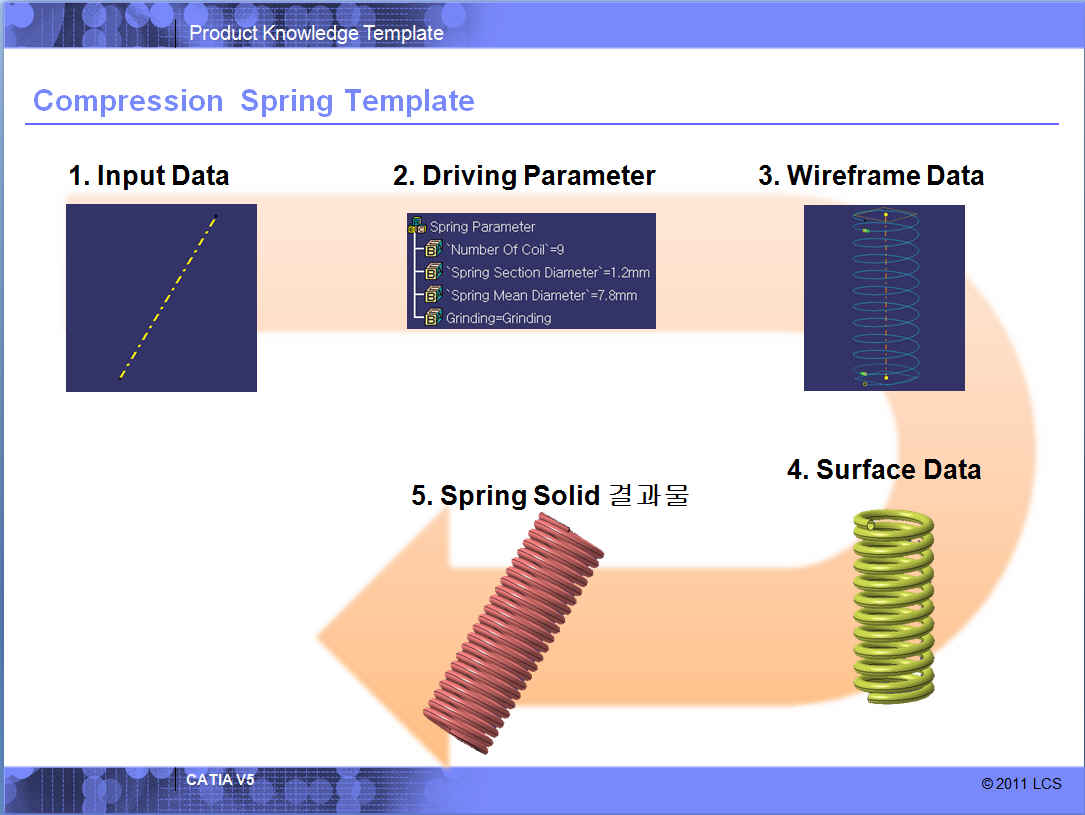 Product Knowledge Template

Compression Spring Template

1. Input Data

2. Driving Parameter

Spring Parameter
`Number Of Coil`=9
`Spring Section Diameter`=1.2mm
`Spring Mean Diameter`=7.8mm
Grinding=Grinding

3. Wireframe Data

4. Surface Data

5. Spring Solid 결과물

CATIA V5

© 2011 LCS